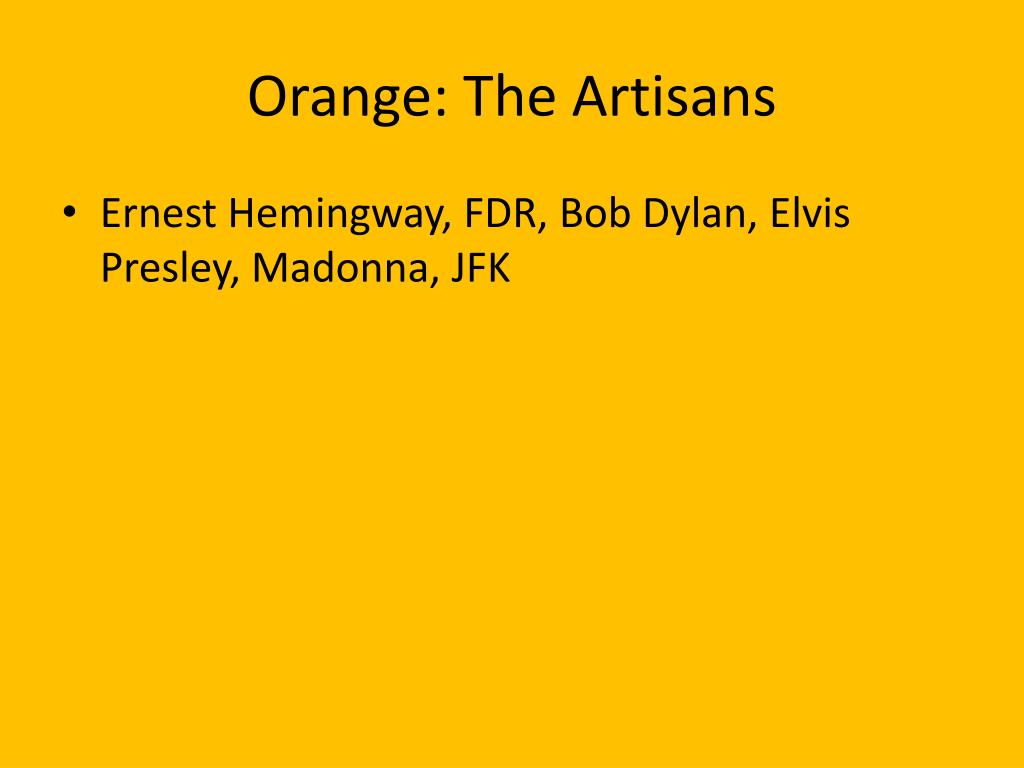 Orange: The Artisans

• Ernest Hemingway, FDR, Bob Dylan, Elvis Presley, Madonna, JFK